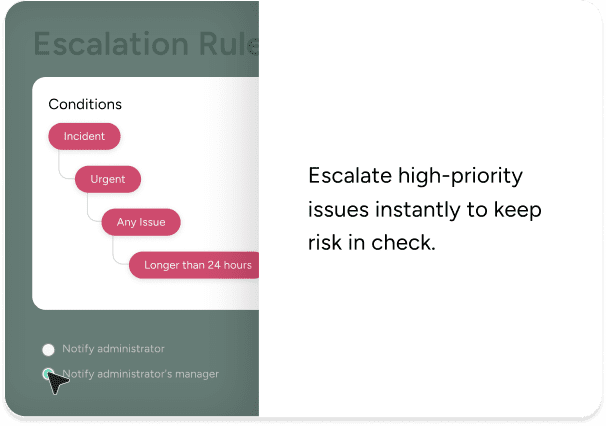 Escalation Rule

Conditions

Incident

Urgent

Any Issue

Longer than 24 hours

Notify administrator

Notify administrator's manager

Escalate high-priority issues instantly to keep risk in check.